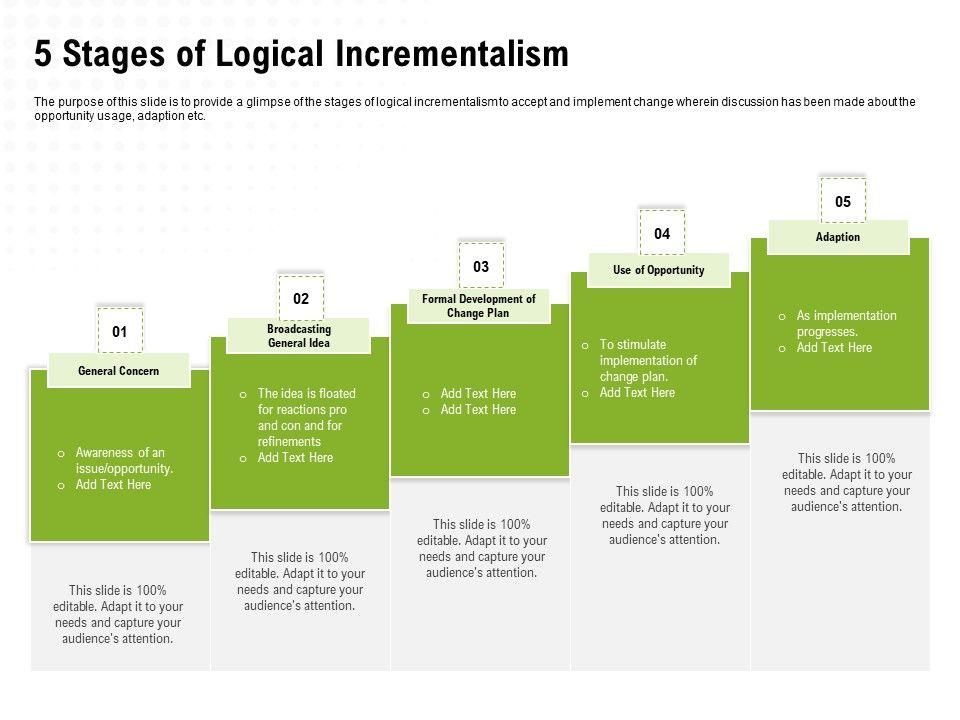 5 Stages of Logical Incrementalism

The purpose of this slide is to provide a glimpse of the stages of logical incrementalism to accept and implement change wherein discussion has been made about the opportunity usage, adaption etc.

01

General Concern

o Awareness of an issue/opportunity.
o Add Text Here

This slide is 100% editable. Adapt it to your needs and capture your audience's attention.

02

Broadcasting General Idea

o The idea is floated for reactions pro and con and for refinements
o Add Text Here

This slide is 100% editable. Adapt it to your needs and capture your audience's attention.

03

Formal Development of Change Plan

o Add Text Here
o Add Text Here

This slide is 100% editable. Adapt it to your needs and capture your audience's attention.

04

Use of Opportunity

o To stimulate implementation of change plan.
o Add Text Here

This slide is 100% editable. Adapt it to your needs and capture your audience's attention.

05

Adaption

o As implementation progresses.
o Add Text Here

This slide is 100% editable. Adapt it to your needs and capture your audience's attention.